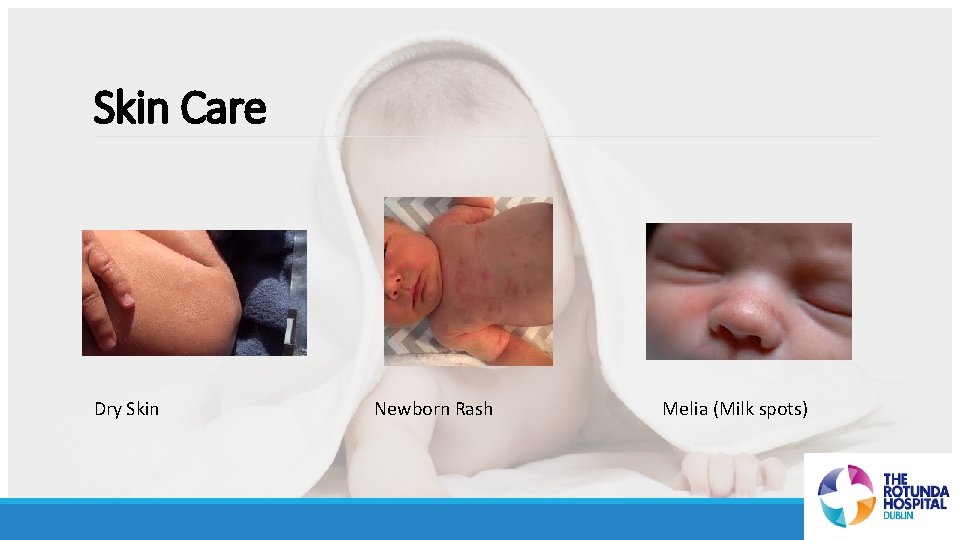 Skin Care

Dry Skin

Newborn Rash

Melia (Milk spots)

THE ROTUNDA HOSPITAL DUBLIN